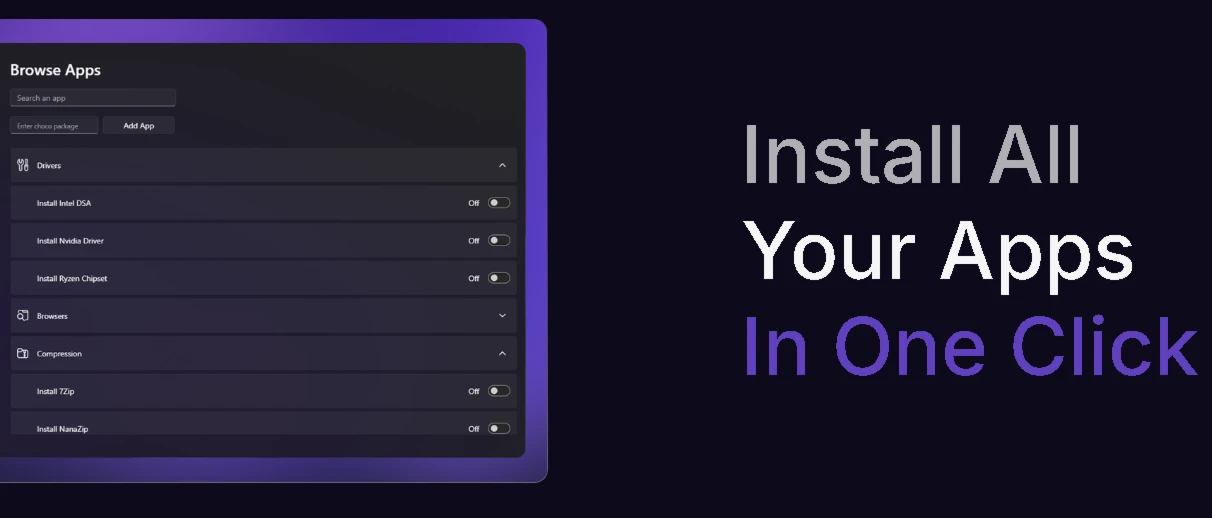 Browse Apps

Search an app

Enter choco package

Add App

Drivers

Install Intel DSA

Off

Install Nvidia Driver

Off

Install Ryzen Chipset

Off

Browsers

Compression

Install 7Zip

Off

Install NanaZip

Off

Install All Your Apps In One Click